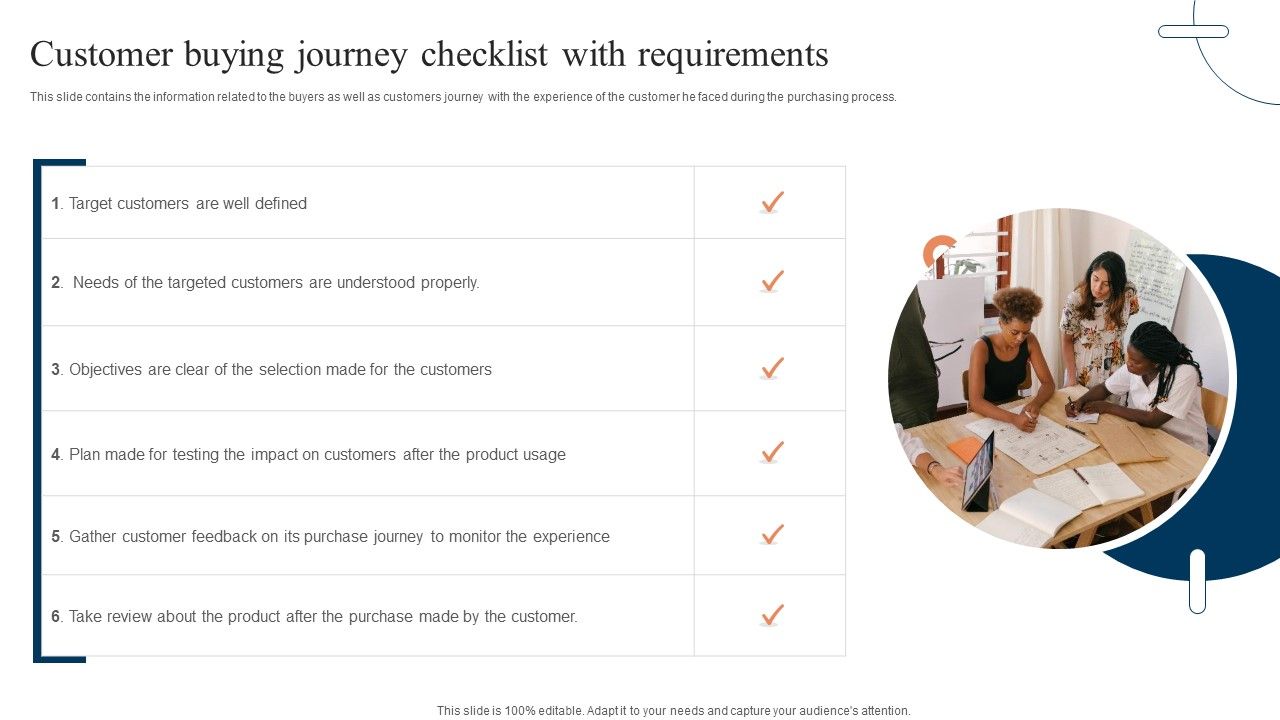 Customer buying journey checklist with requirements

This slide contains the information related to the buyers as well as customers journey with the experience of the customer he faced during the purchasing process.

| | |
|---|---|
| 1. Target customers are well defined | ✓ |
| 2. Needs of the targeted customers are understood properly. | ✓ |
| 3. Objectives are clear of the selection made for the customers | ✓ |
| 4. Plan made for testing the impact on customers after the product usage | ✓ |
| 5. Gather customer feedback on its purchase journey to monitor the experience | ✓ |
| 6. Take review about the product after the purchase made by the customer. | ✓ |

This slide is 100% editable. Adapt it to your needs and capture your audience's attention.